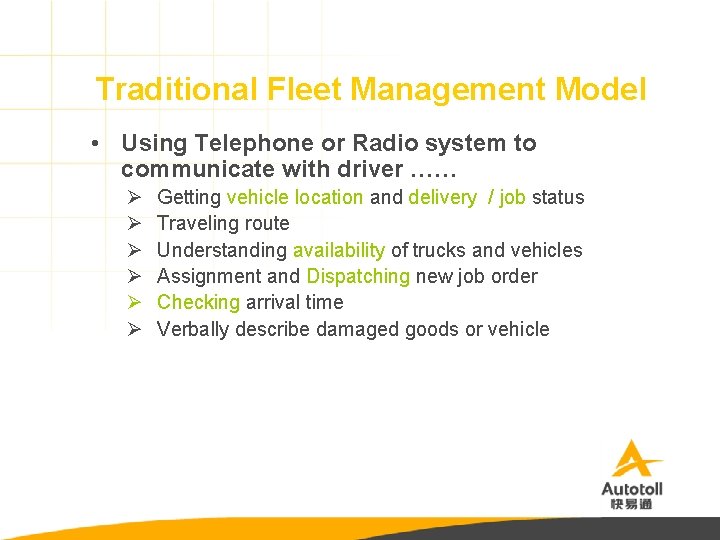 Traditional Fleet Management Model

• Using Telephone or Radio system to communicate with driver ……

➢ Getting vehicle location and delivery / job status
➢ Traveling route
➢ Understanding availability of trucks and vehicles
➢ Assignment and Dispatching new job order
➢ Checking arrival time
➢ Verbally describe damaged goods or vehicle

Autotoll
快易通